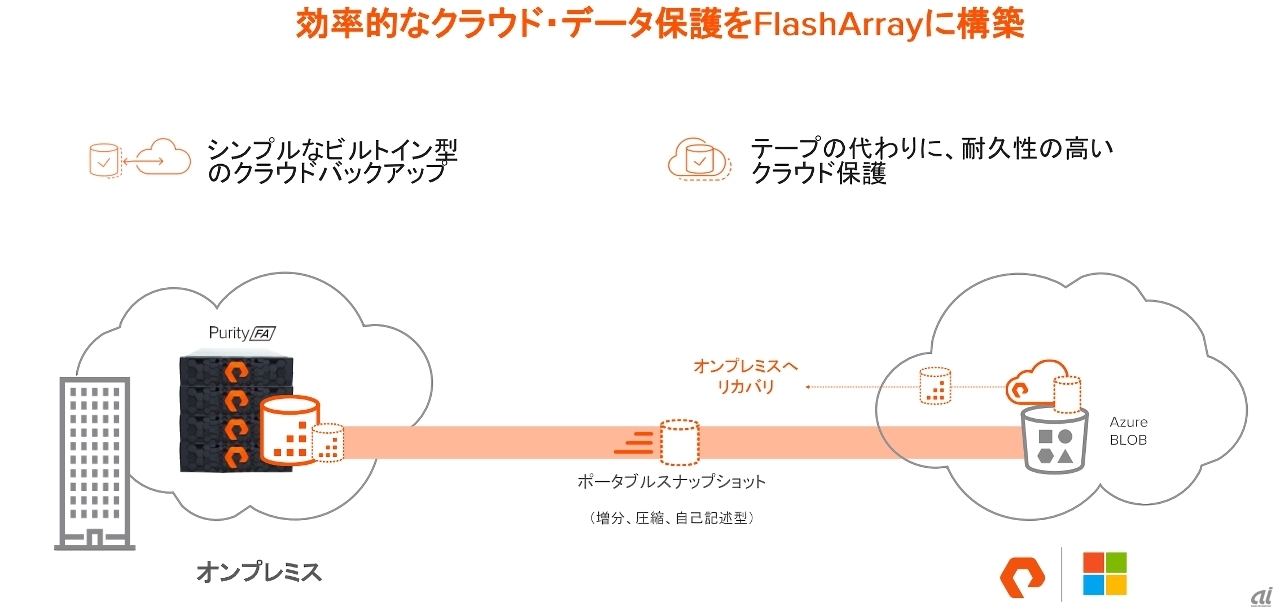 効率的なクラウド・データ保護をFlashArrayに構築

シンプルなビルトイン型のクラウドバックアップ

テープの代わりに、耐久性の高いクラウド保護

Purity FA

オンプレミスへリカバリ

Azure BLOB

ポータブルスナップショット

（増分、圧縮、自己記述型）

オンプレミス

ai